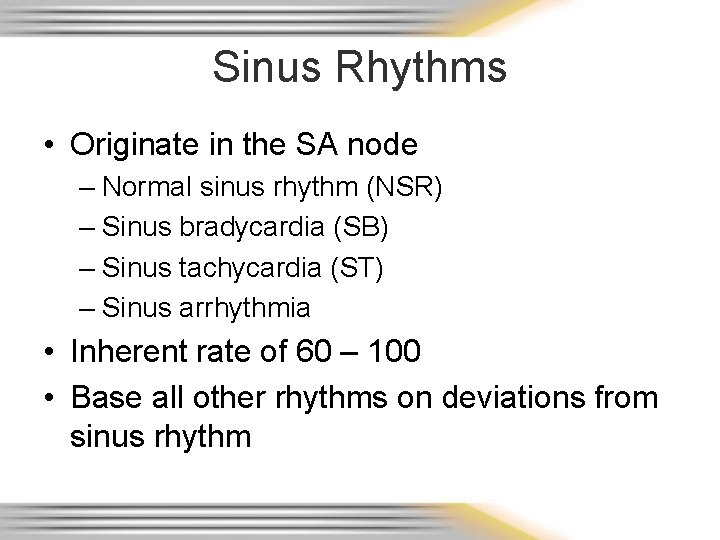 Sinus Rhythms

• Originate in the SA node
– Normal sinus rhythm (NSR)
– Sinus bradycardia (SB)
– Sinus tachycardia (ST)
– Sinus arrhythmia

• Inherent rate of 60 – 100

• Base all other rhythms on deviations from sinus rhythm